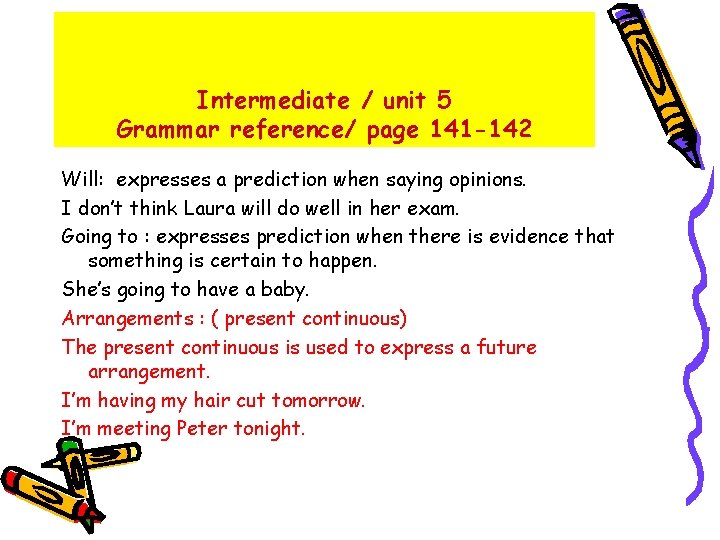 Intermediate / unit 5
Grammar reference/ page 141-142

Will: expresses a prediction when saying opinions.

I don't think Laura will do well in her exam.

Going to : expresses prediction when there is evidence that something is certain to happen.

She's going to have a baby.

Arrangements : ( present continuous)

The present continuous is used to express a future arrangement.

I'm having my hair cut tomorrow.

I'm meeting Peter tonight.